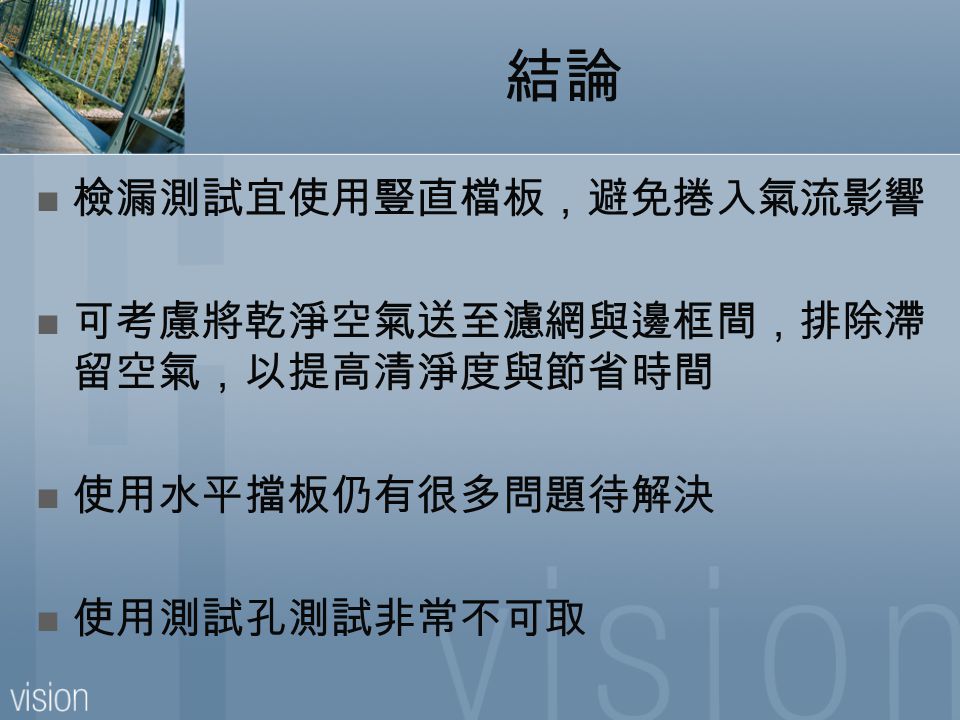 結論

■ 檢漏測試宜使用豎直檔板，避免捲入氣流影響

■ 可考慮將乾淨空氣送至濾網與邊框間，排除滯留空氣，以提高清淨度與節省時間

■ 使用水平擋板仍有很多問題待解決

■ 使用測試孔測試非常不可取

vision

vision